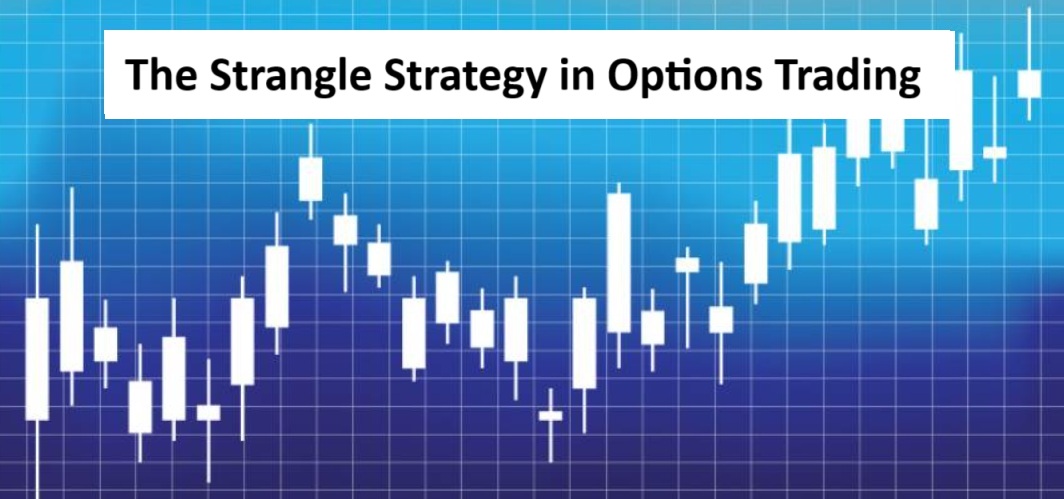 The Strangle Strategy in Options Trading